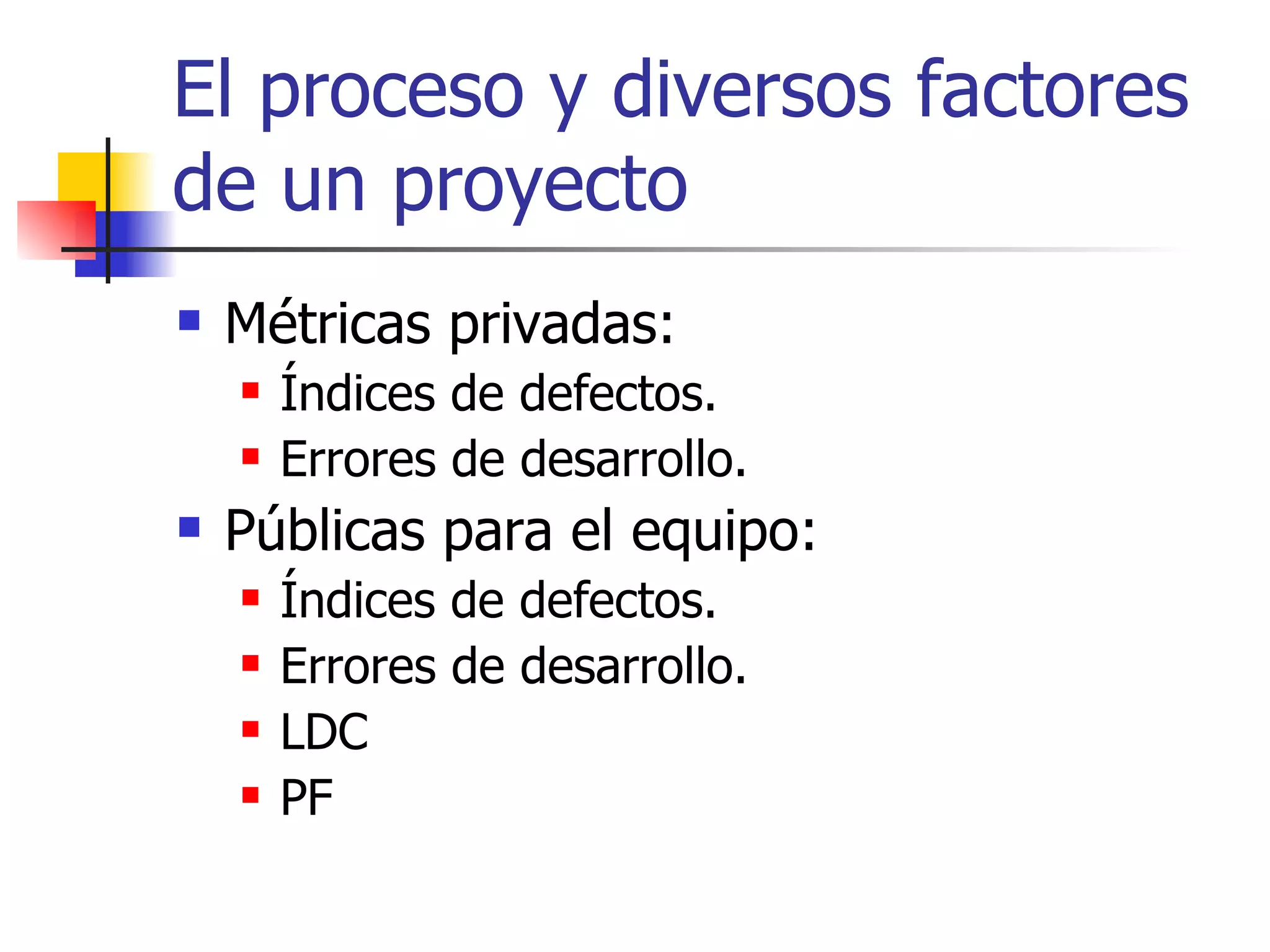 El proceso y diversos factores de un proyecto

- Métricas privadas:
  - Índices de defectos.
  - Errores de desarrollo.
- Públicas para el equipo:
  - Índices de defectos.
  - Errores de desarrollo.
  - LDC
  - PF